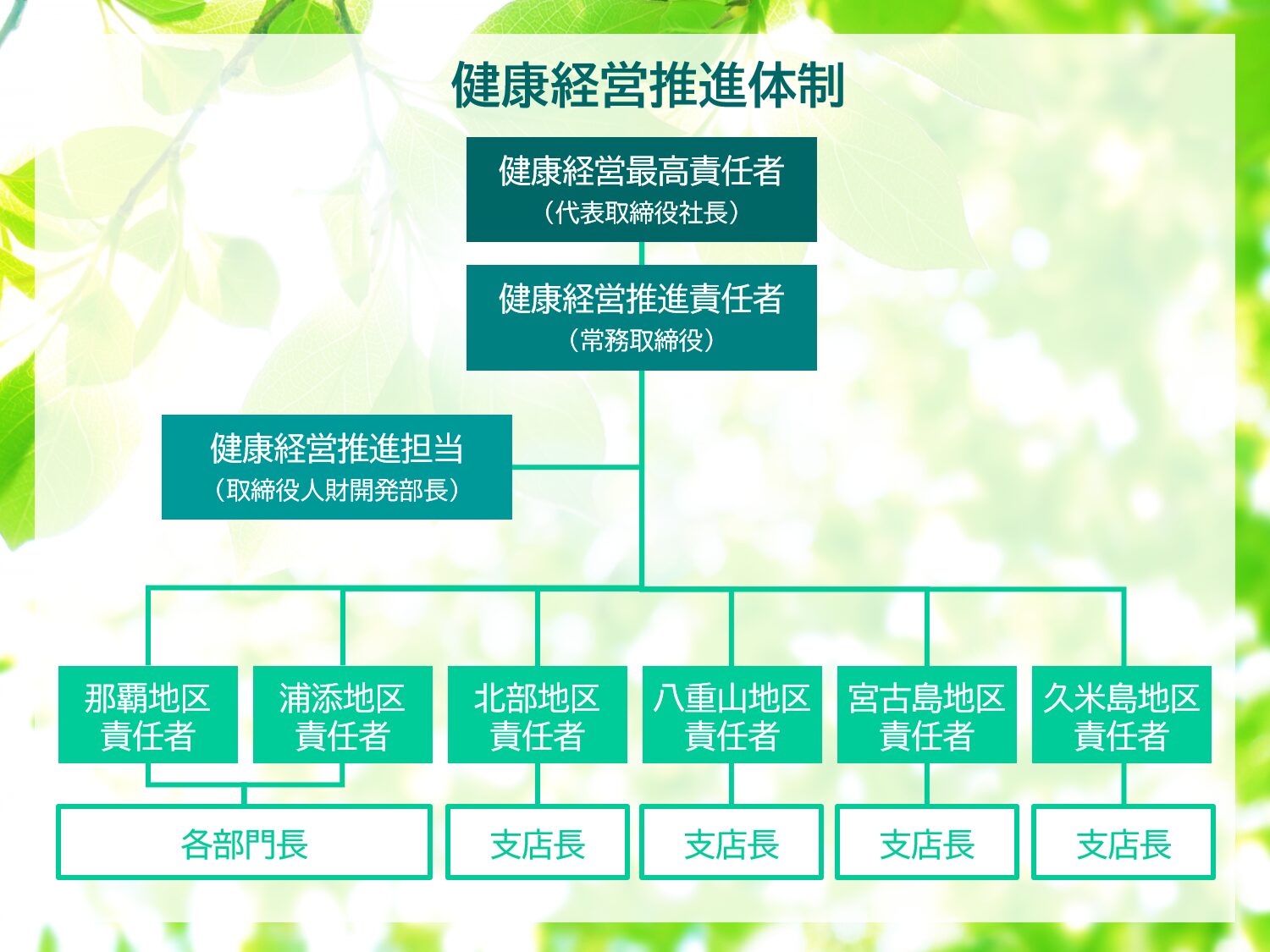 健康経営推進体制

健康経営最高責任者
（代表取締役社長）

健康経営推進責任者
（常務取締役）

健康経営推進担当
（取締役人財開発部長）

那覇地区責任者

浦添地区責任者

北部地区責任者

八重山地区責任者

宮古島地区責任者

久米島地区責任者

各部門長

支店長

支店長

支店長

支店長